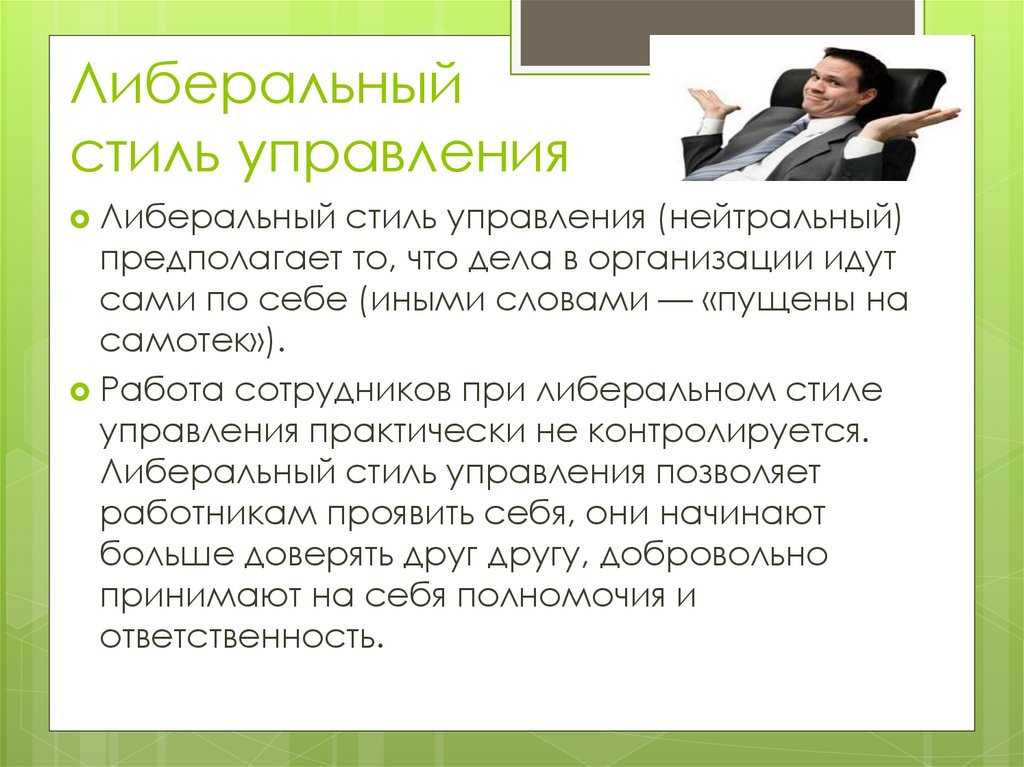 Либеральный стиль управления

Либеральный стиль управления (нейтральный) предполагает то, что дела в организации идут сами по себе (иными словами — «пущены на самотек»).

Работа сотрудников при либеральном стиле управления практически не контролируется. Либеральный стиль управления позволяет работникам проявить себя, они начинают больше доверять друг другу, добровольно принимают на себя полномочия и ответственность.